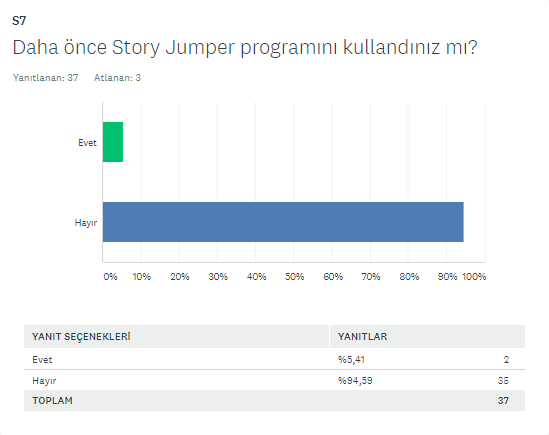 S7

Daha önce Story Jumper programını kullandınız mı?

Yanıtlanan: 37    Atlanan: 3

Evet

Hayır

0% 10% 20% 30% 40% 50% 60% 70% 80% 90% 100%

| YANIT SEÇENEKLERİ | YANITLAR | |
|---|---|---|
| Evet | %5,41 | 2 |
| Hayır | %94,59 | 35 |
| TOPLAM | | 37 |